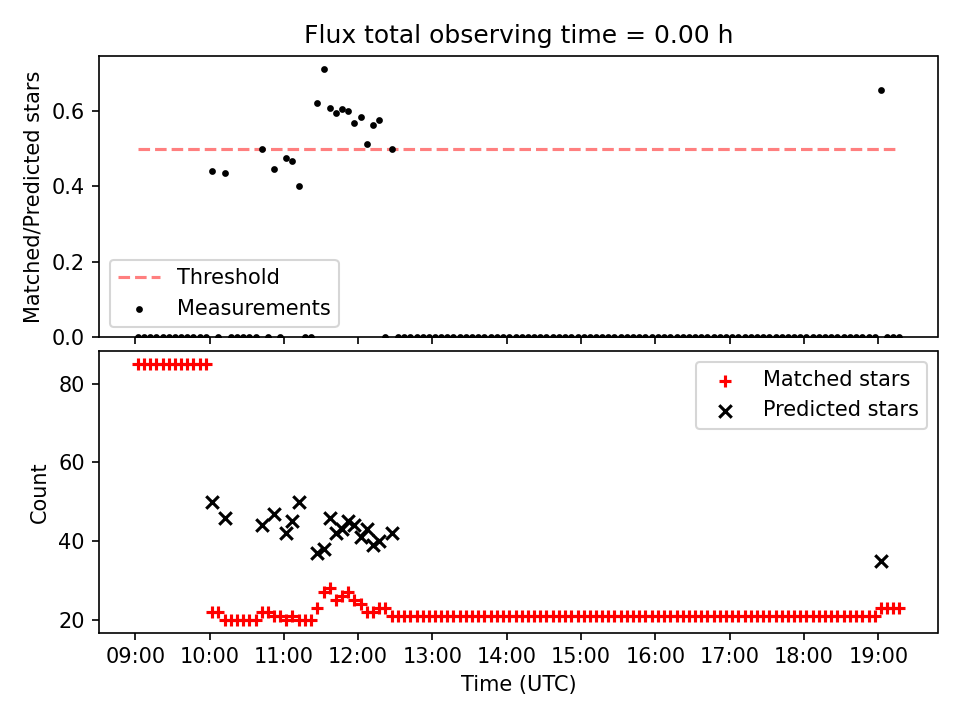 Flux total observing time = 0.00 h

Matched/Predicted stars

0.6
0.4
0.2
0.0

Threshold
Measurements

Count

80
60
40
20

Matched stars
Predicted stars

09:00 10:00 11:00 12:00 13:00 14:00 15:00 16:00 17:00 18:00 19:00

Time (UTC)